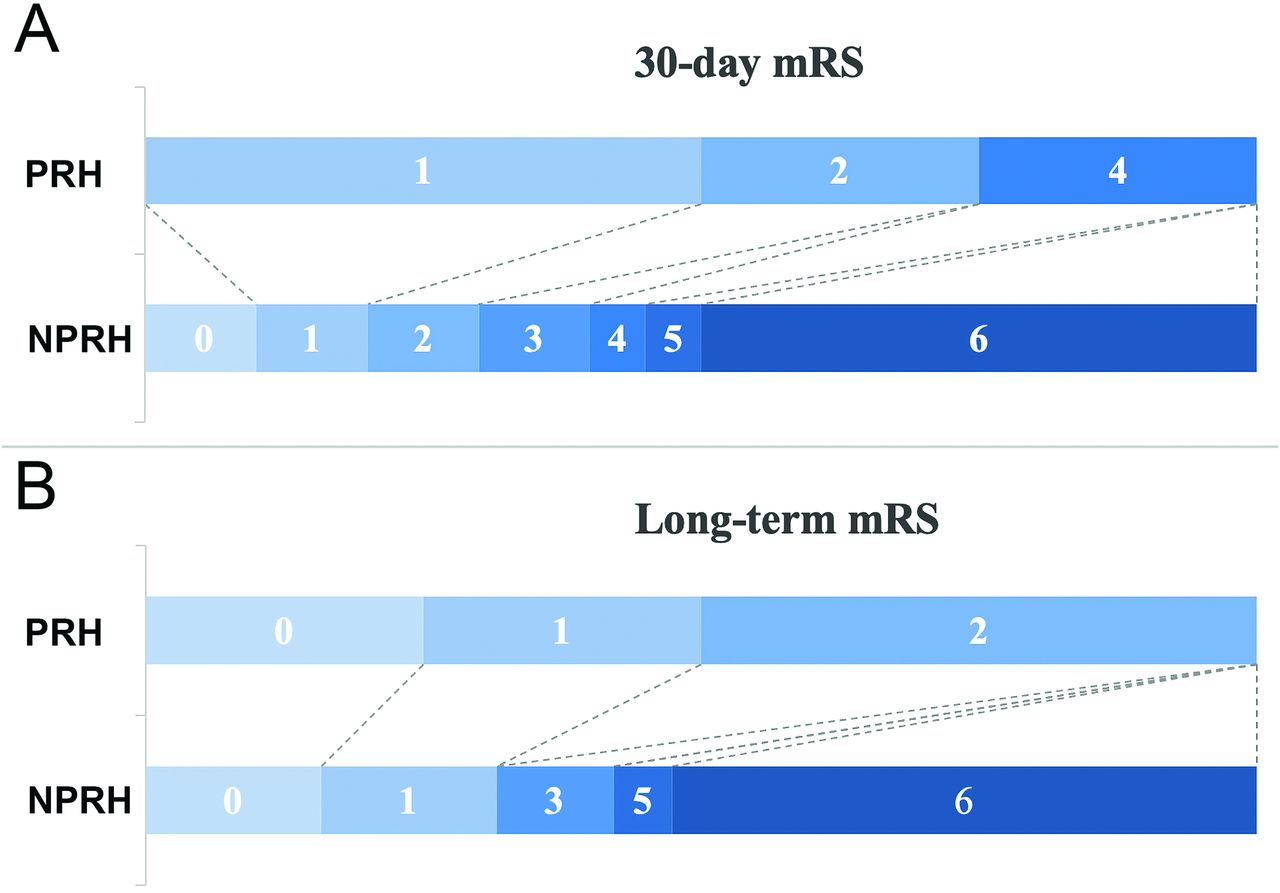 A

30-day mRS

PRH

1 2 4

NPRH

0 1 2 3 4 5 6

B

Long-term mRS

PRH

0 1 2

NPRH

0 1 3 5 6